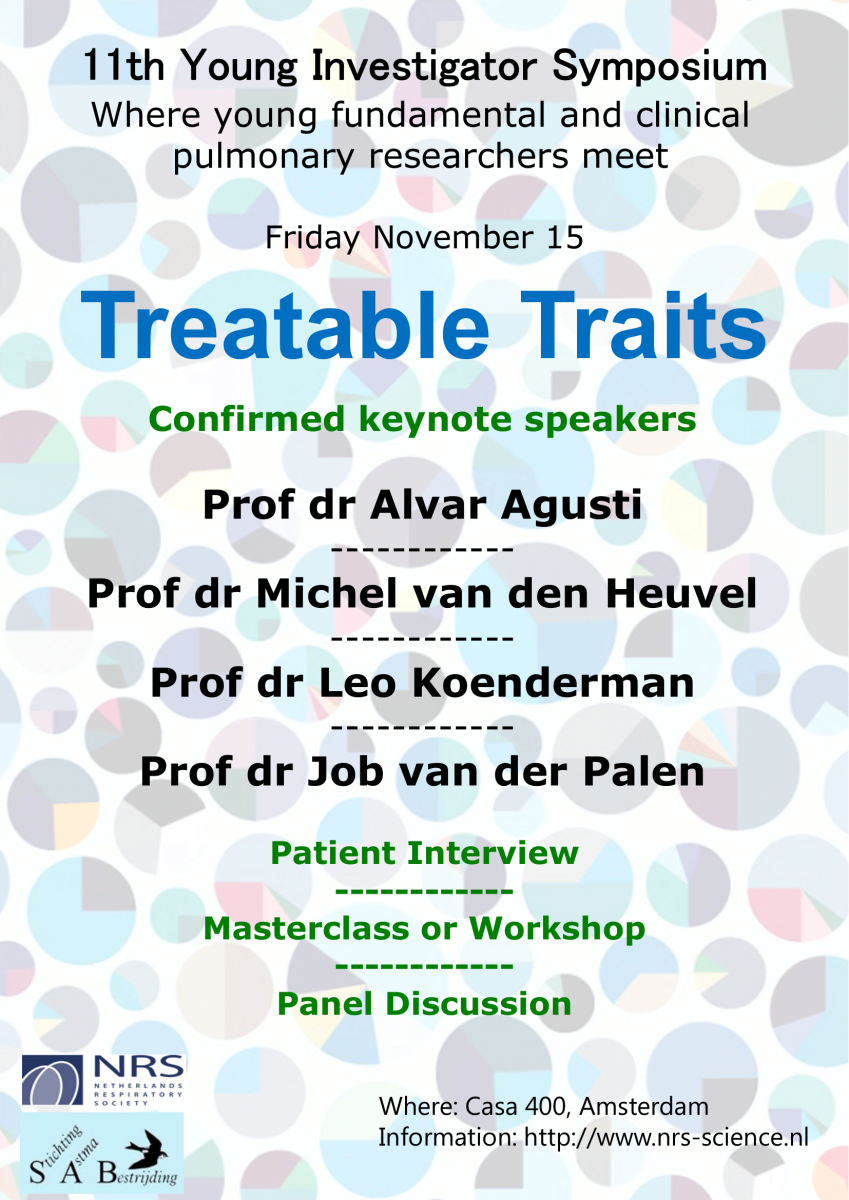 11th Young Investigator Symposium
Where young fundamental and clinical pulmonary researchers meet

Friday November 15

Treatable Traits

Confirmed keynote speakers

Prof dr Alvar Agusti
------------
Prof dr Michel van den Heuvel
------------
Prof dr Leo Koenderman
------------
Prof dr Job van der Palen

Patient Interview
------------
Masterclass or Workshop
------------
Panel Discussion

NRS
NETHERLANDS RESPIRATORY SOCIETY

Stichting Astma Bestrijding

Where: Casa 400, Amsterdam
Information: http://www.nrs-science.nl